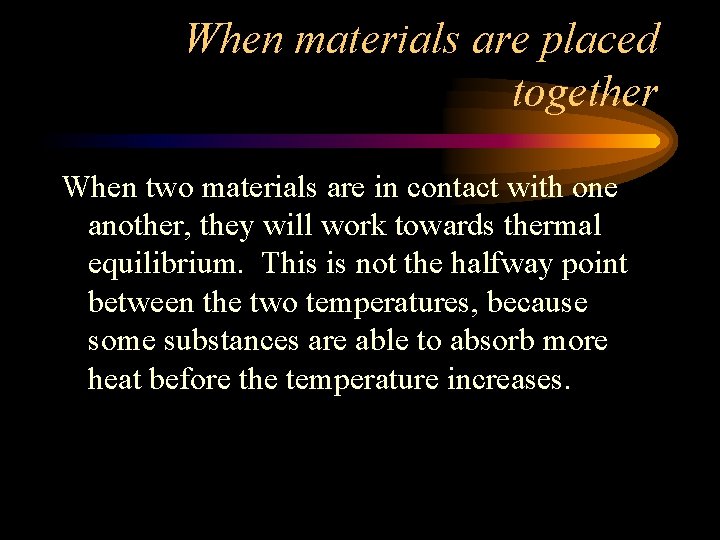 When materials are placed together

When two materials are in contact with one another, they will work towards thermal equilibrium.  This is not the halfway point between the two temperatures, because some substances are able to absorb more heat before the temperature increases.